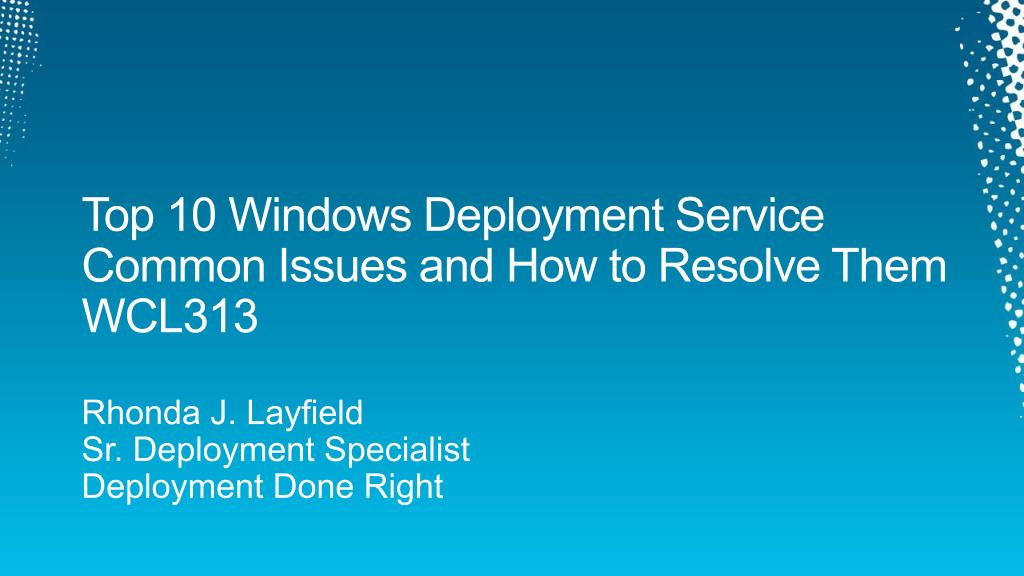 Top 10 Windows Deployment Service Common Issues and How to Resolve Them WCL313

Rhonda J. Layfield
Sr. Deployment Specialist
Deployment Done Right